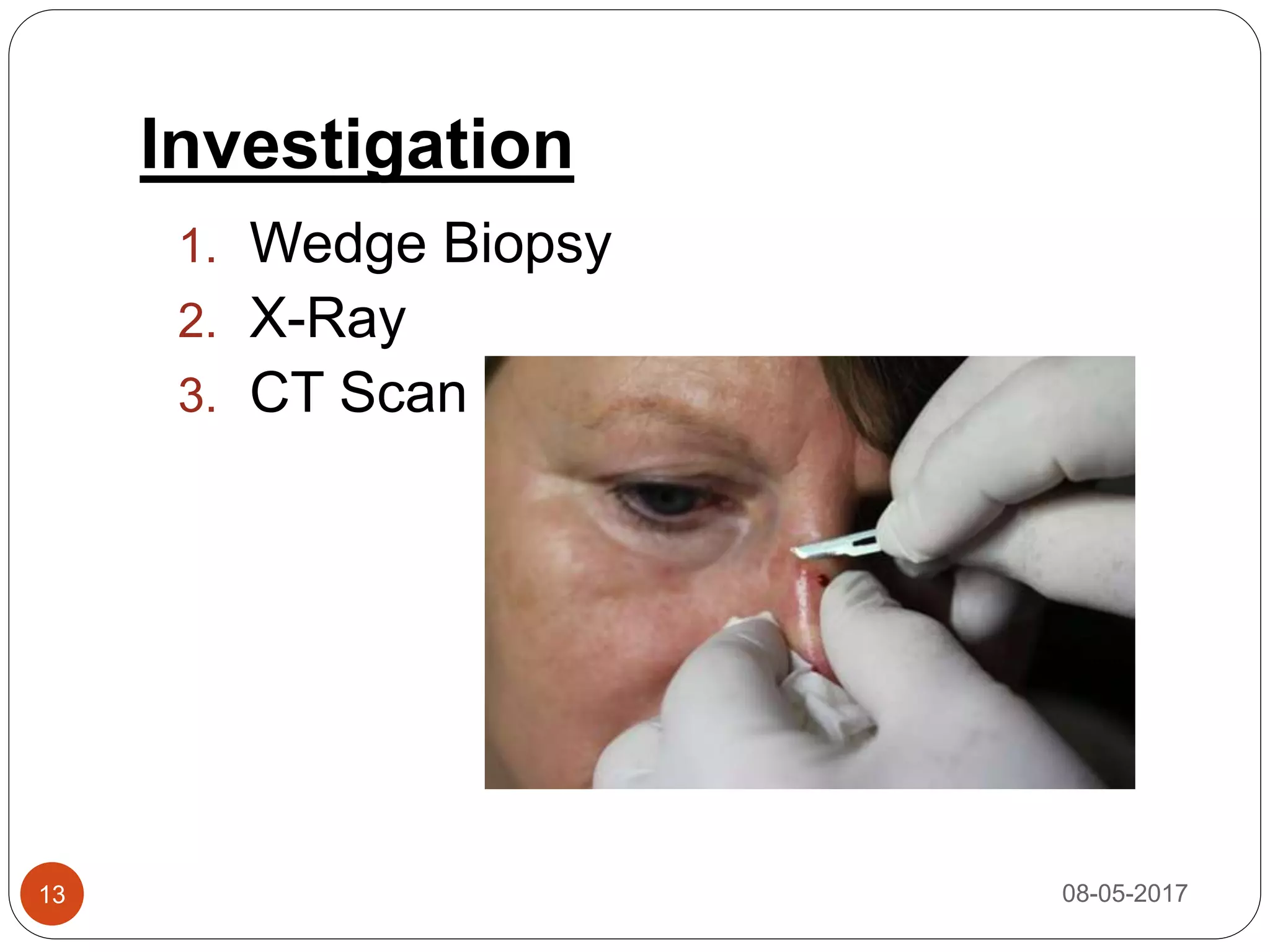 Investigation

1. Wedge Biopsy
2. X-Ray
3. CT Scan

13

08-05-2017